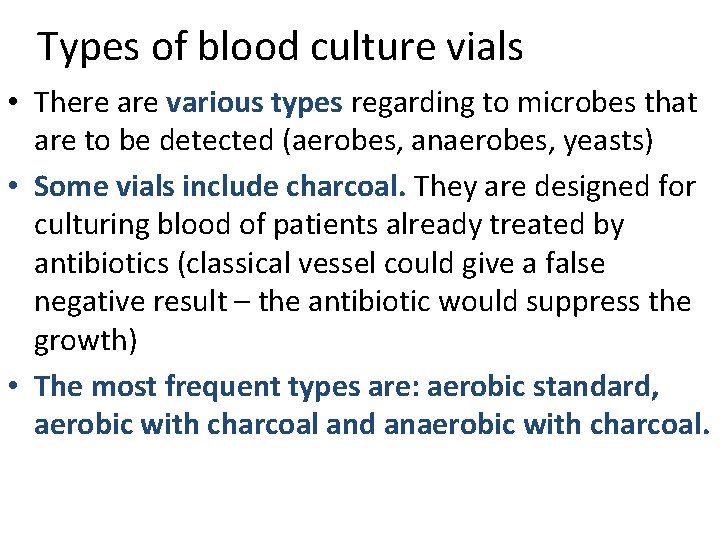 Types of blood culture vials

• There are various types regarding to microbes that are to be detected (aerobes, anaerobes, yeasts)

• Some vials include charcoal. They are designed for culturing blood of patients already treated by antibiotics (classical vessel could give a false negative result – the antibiotic would suppress the growth)

• The most frequent types are: aerobic standard, aerobic with charcoal and anaerobic with charcoal.